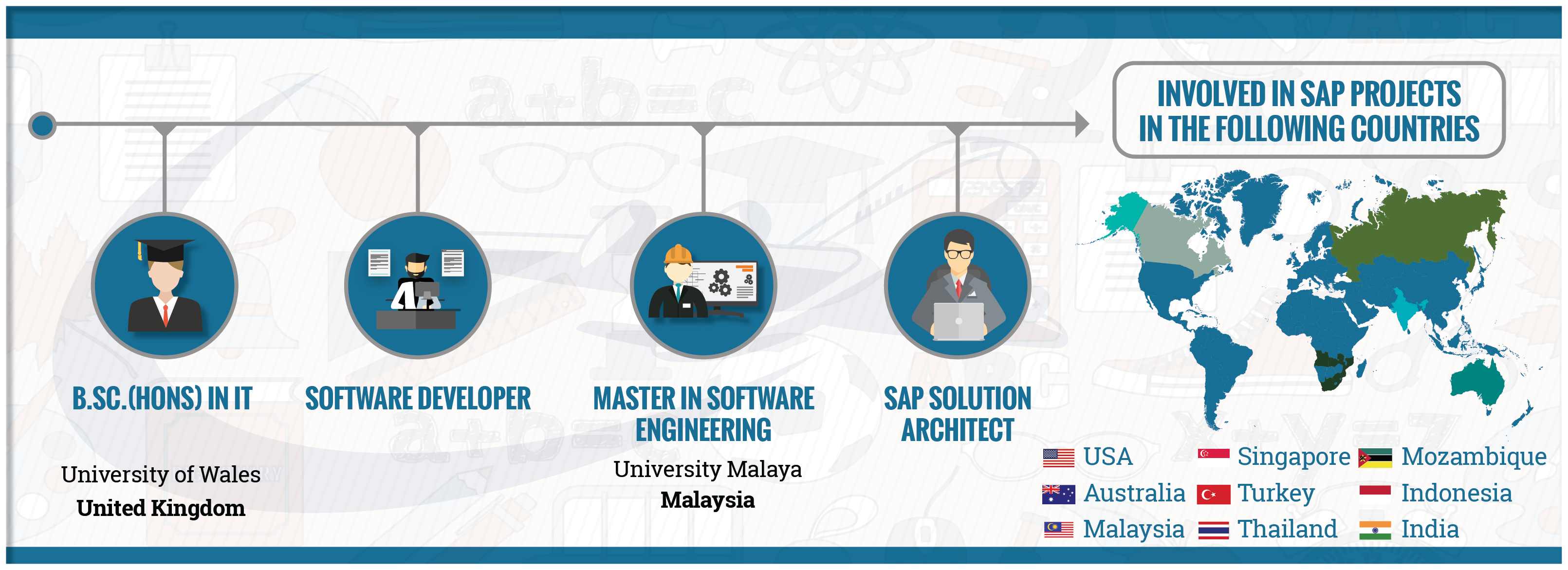 B.SC.(HONS) IN IT

University of Wales
United Kingdom

SOFTWARE DEVELOPER

MASTER IN SOFTWARE ENGINEERING

University Malaya
Malaysia

SAP SOLUTION ARCHITECT

INVOLVED IN SAP PROJECTS IN THE FOLLOWING COUNTRIES

USA
Australia
Malaysia

Singapore
Turkey
Thailand

Mozambique
Indonesia
India